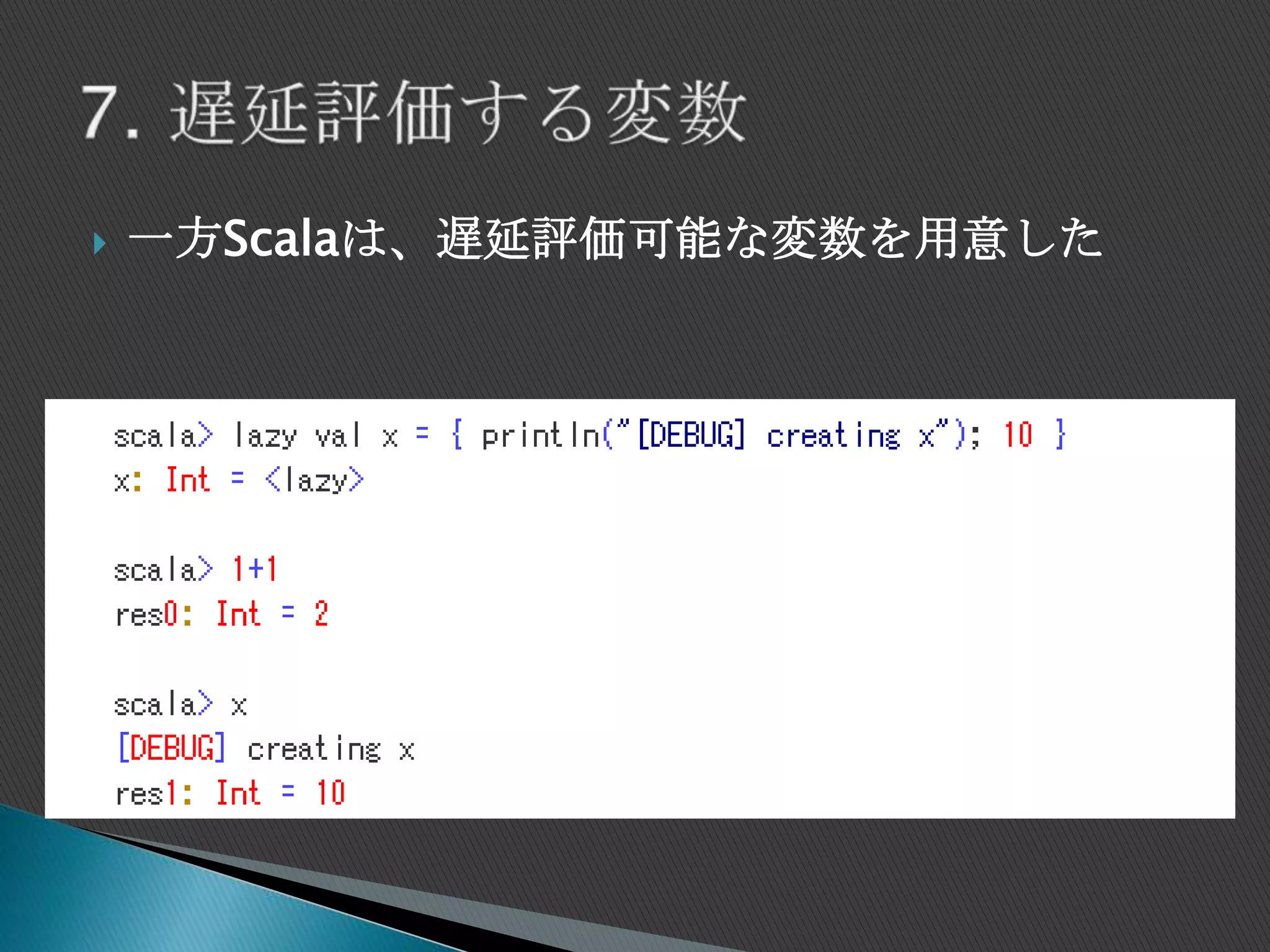 7. 遅延評価する変数

一方Scalaは、遅延評価可能な変数を用意した

scala> lazy val x = { println("[DEBUG] creating x"); 10 }
x: Int = <lazy>

scala> 1+1
res0: Int = 2

scala> x
[DEBUG] creating x
res1: Int = 10